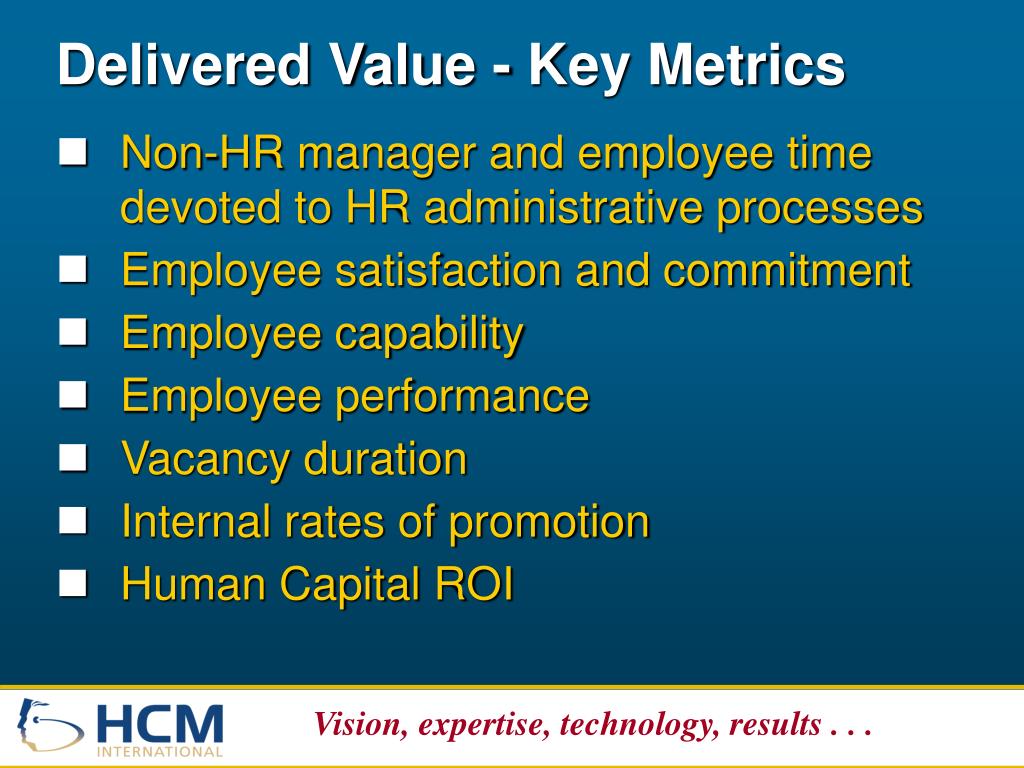 Delivered Value - Key Metrics

- Non-HR manager and employee time devoted to HR administrative processes
- Employee satisfaction and commitment
- Employee capability
- Employee performance
- Vacancy duration
- Internal rates of promotion
- Human Capital ROI

HCM INTERNATIONAL

Vision, expertise, technology, results . . .